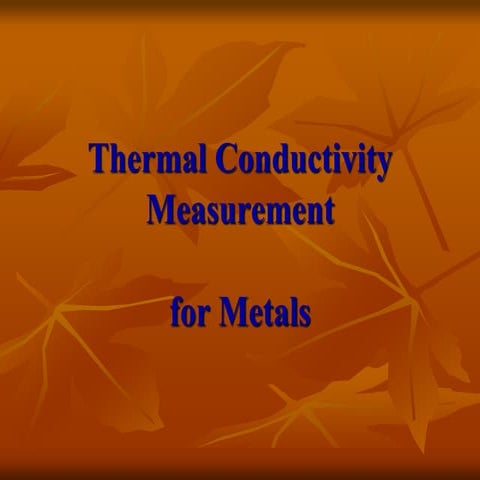 Thermal Conductivity Measurement

for Metals